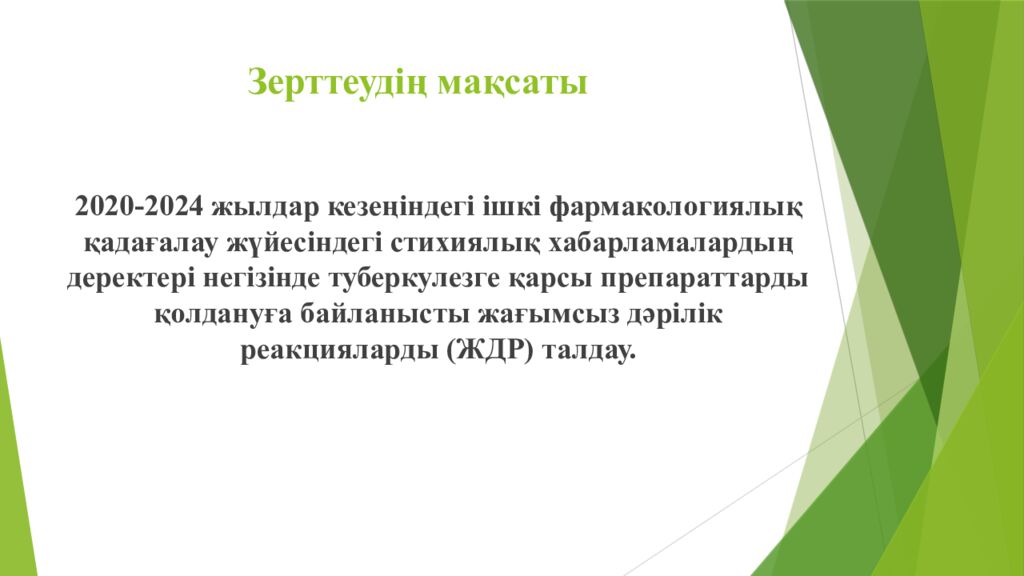 Зерттеудің мақсаты

2020-2024 жылдар кезеңіндегі ішкі фармакологиялық қадағалау жүйесіндегі стихиялық хабарламалардың деректері негізінде туберкулезге қарсы препараттарды қолдануға байланысты жағымсыз дәрілік реакцияларды (ЖДР) талдау.